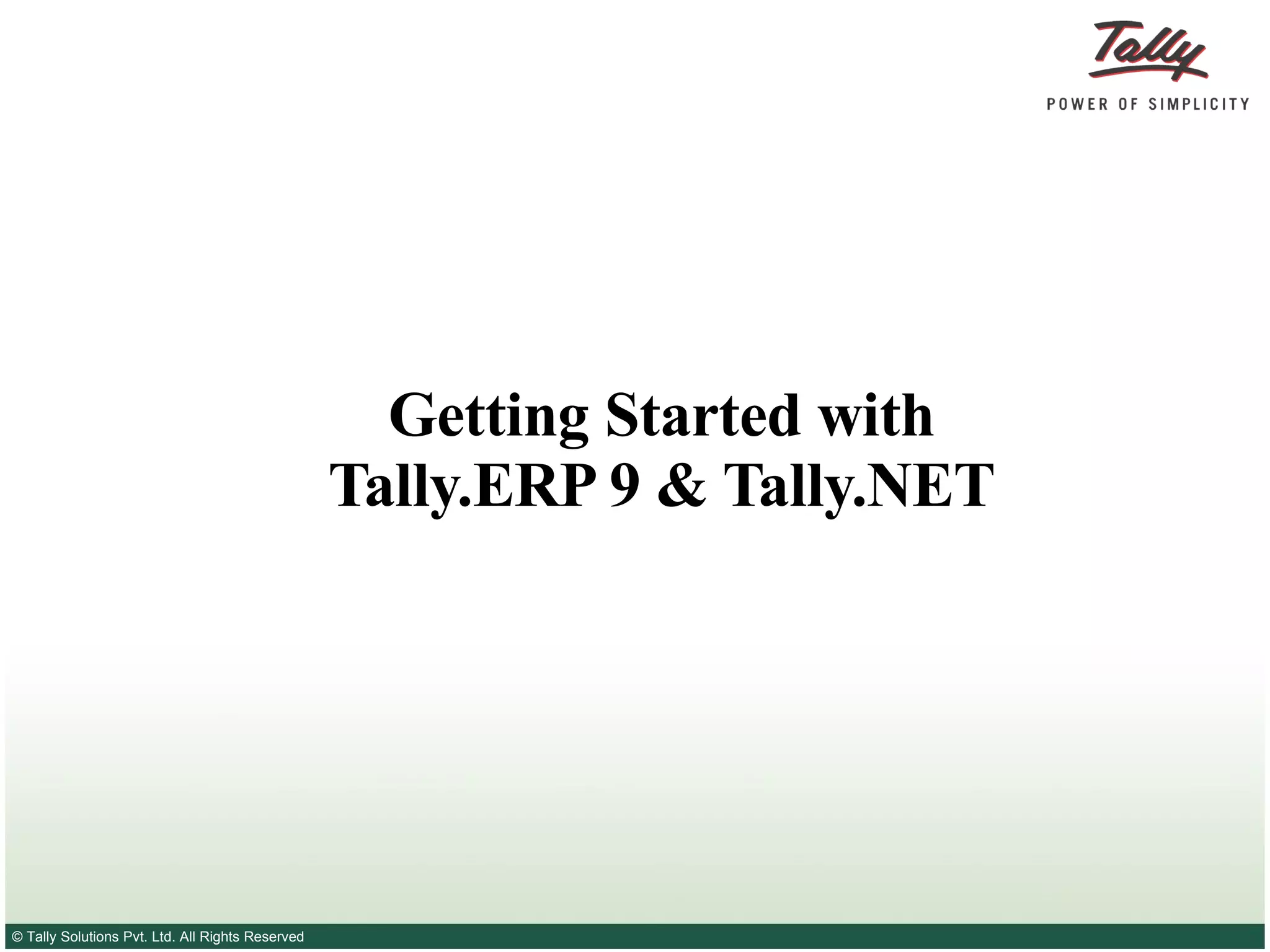 Tally
POWER OF SIMPLICITY

Getting Started with Tally.ERP 9 & Tally.NET

© Tally Solutions Pvt. Ltd. All Rights Reserved